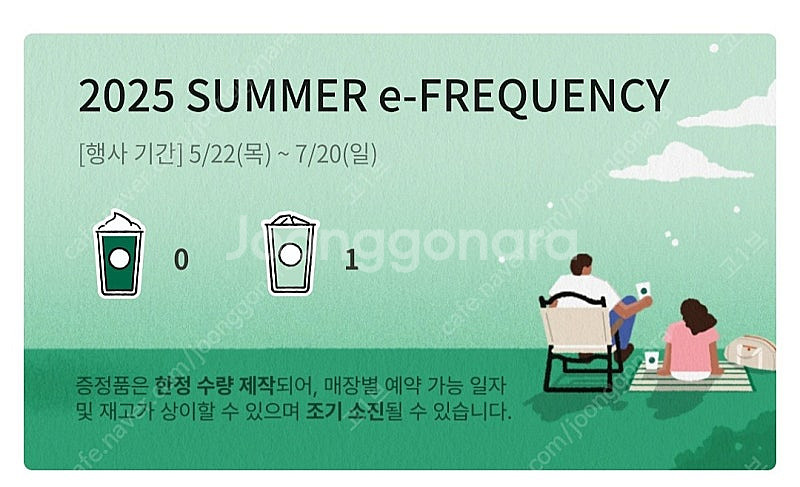 2025 SUMMER e-FREQUENCY

[행사 기간] 5/22(목) ~ 7/20(일)

0

1

Joonggonara

증정품은 한정 수량 제작되어, 매장별 예약 가능 일자 및 재고가 상이할 수 있으며 조기 소진될 수 있습니다.

cafe.naver.com/joonggonara